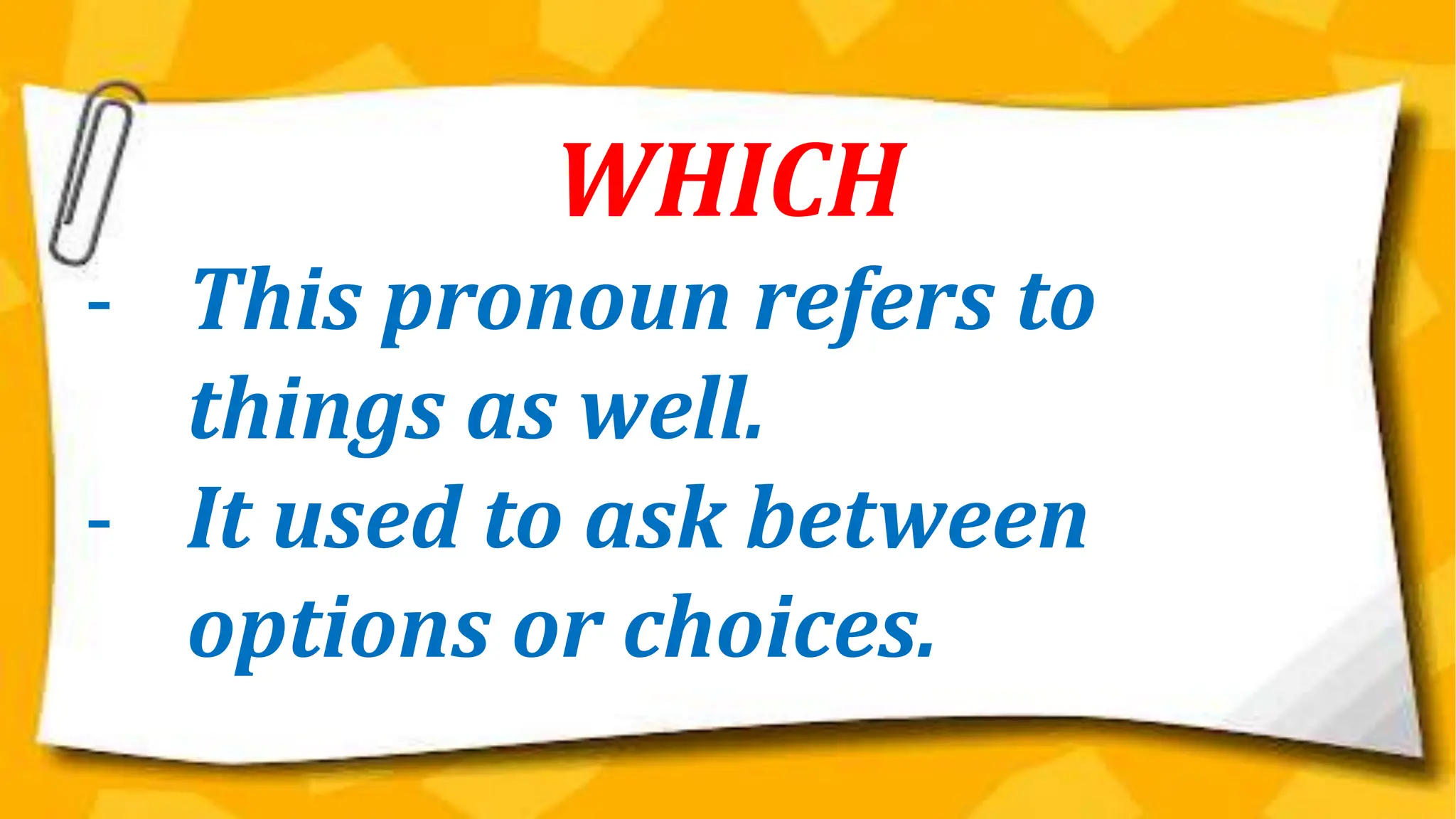 WHICH

- This pronoun refers to things as well.
- It used to ask between options or choices.